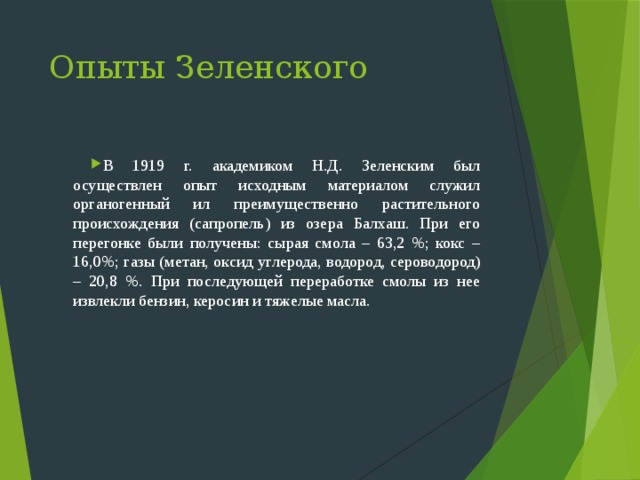 Опыты Зеленского

В 1919 г. академиком Н.Д. Зеленским был осуществлен опыт исходным материалом служил органогенный ил преимущественно растительного происхождения (сапропель) из озера Балхаш. При его перегонке были получены: сырая смола – 63,2 %; кокс – 16,0%; газы (метан, оксид углерода, водород, сероводород) – 20,8 %. При последующей переработке смолы из нее извлекли бензин, керосин и тяжелые масла.